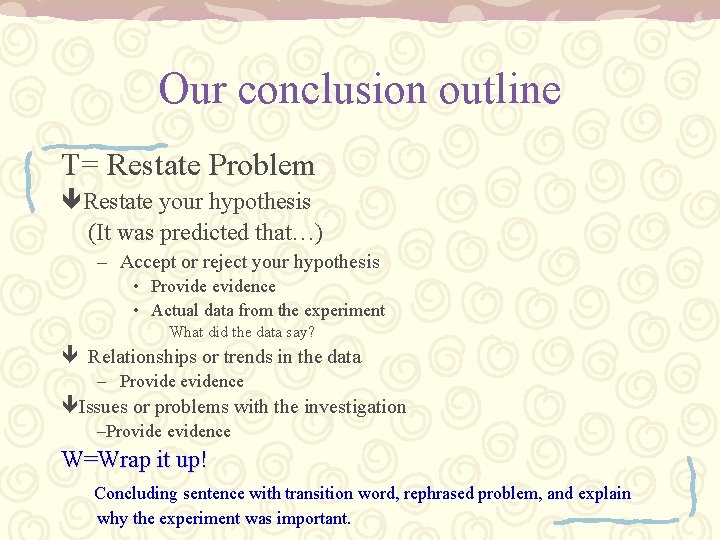 Our conclusion outline

T= Restate Problem

🡻Restate your hypothesis
(It was predicted that…)

– Accept or reject your hypothesis
• Provide evidence
• Actual data from the experiment
What did the data say?

🡻 Relationships or trends in the data
– Provide evidence

🡻Issues or problems with the investigation
–Provide evidence

W=Wrap it up!

Concluding sentence with transition word, rephrased problem, and explain why the experiment was important.